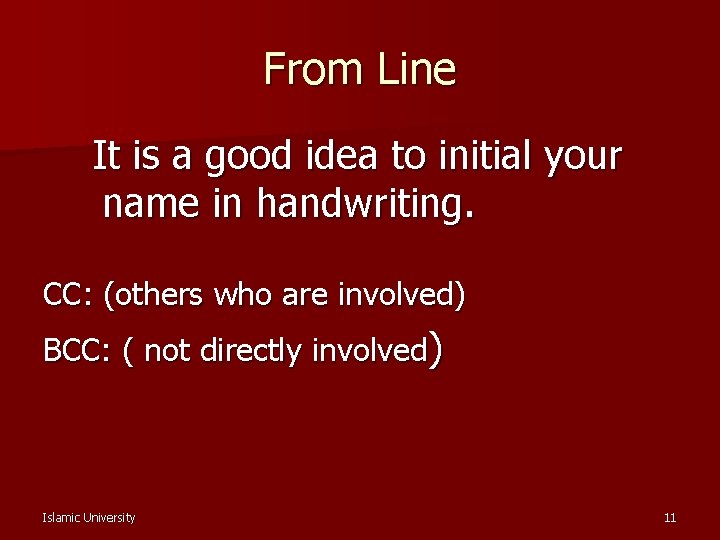 From Line

It is a good idea to initial your name in handwriting.

CC: (others who are involved)

BCC: ( not directly involved)

Islamic University

11